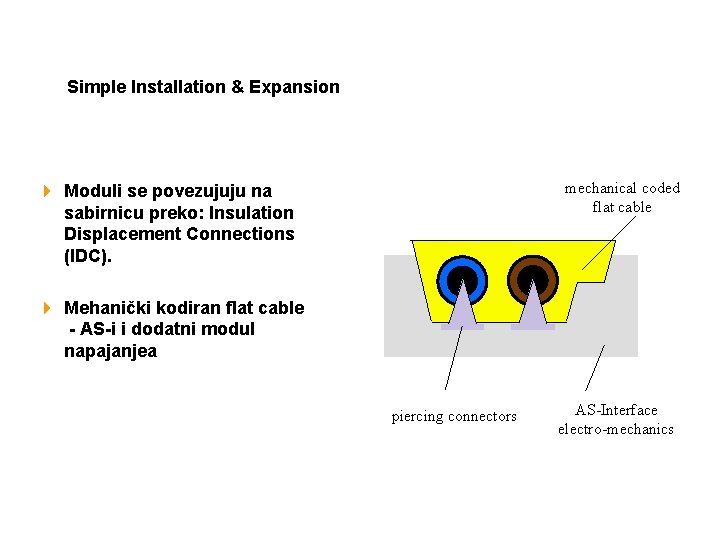 Simple Installation & Expansion

Moduli se povezujuju na sabirnicu preko: Insulation Displacement Connections (IDC).

Mehanički kodiran flat cable - AS-i i dodatni modul napajanjea

mechanical coded flat cable

piercing connectors

AS-Interface electro-mechanics